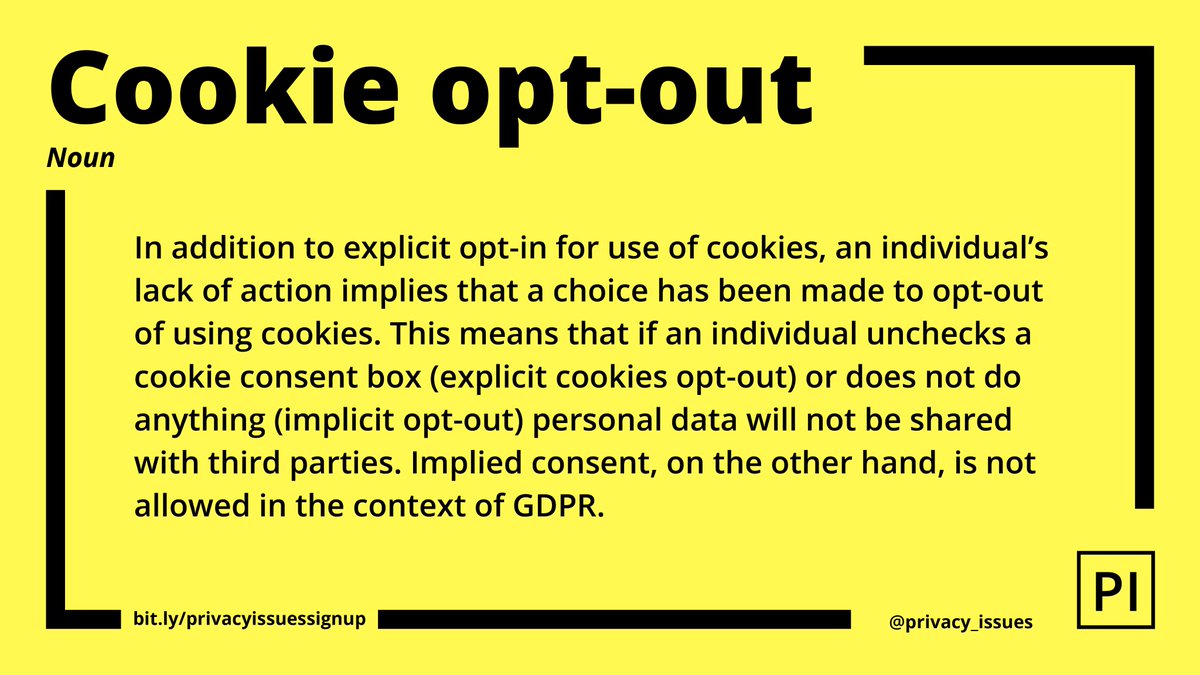 Cookie opt-out

Noun

In addition to explicit opt-in for use of cookies, an individual's lack of action implies that a choice has been made to opt-out of using cookies. This means that if an individual unchecks a cookie consent box (explicit cookies opt-out) or does not do anything (implicit opt-out) personal data will not be shared with third parties. Implied consent, on the other hand, is not allowed in the context of GDPR.

bit.ly/privacyissuessignup

@privacy_issues

PI